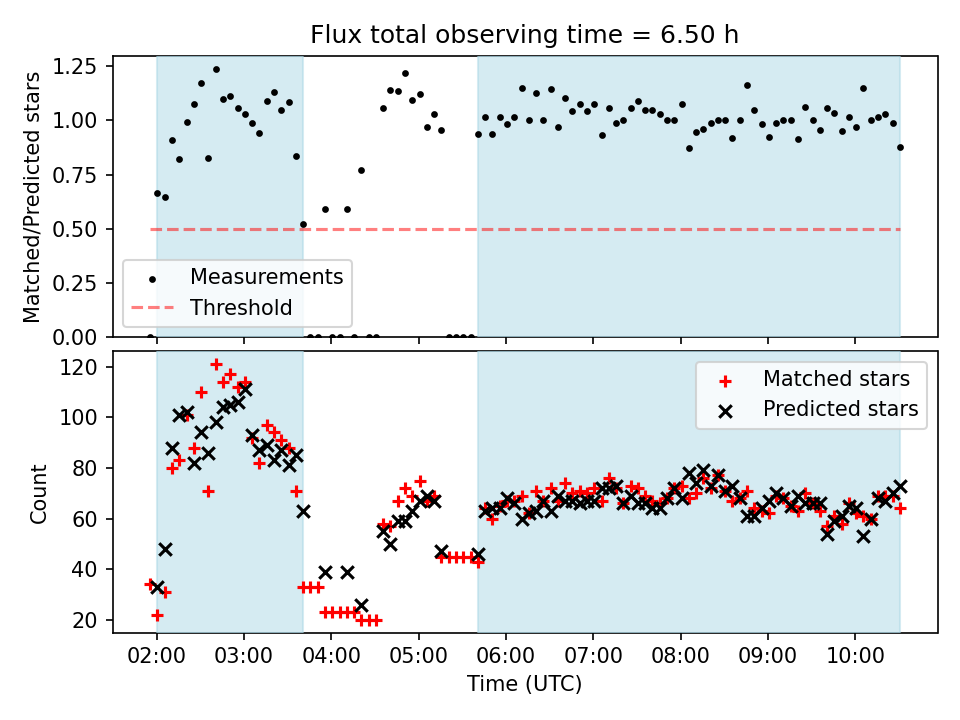 Flux total observing time = 6.50 h

Matched/Predicted stars

1.25
1.00
0.75
0.50
0.25
0.00

Measurements
Threshold

Count

120
100
80
60
40
20

Matched stars
Predicted stars

02:00 03:00 04:00 05:00 06:00 07:00 08:00 09:00 10:00

Time (UTC)